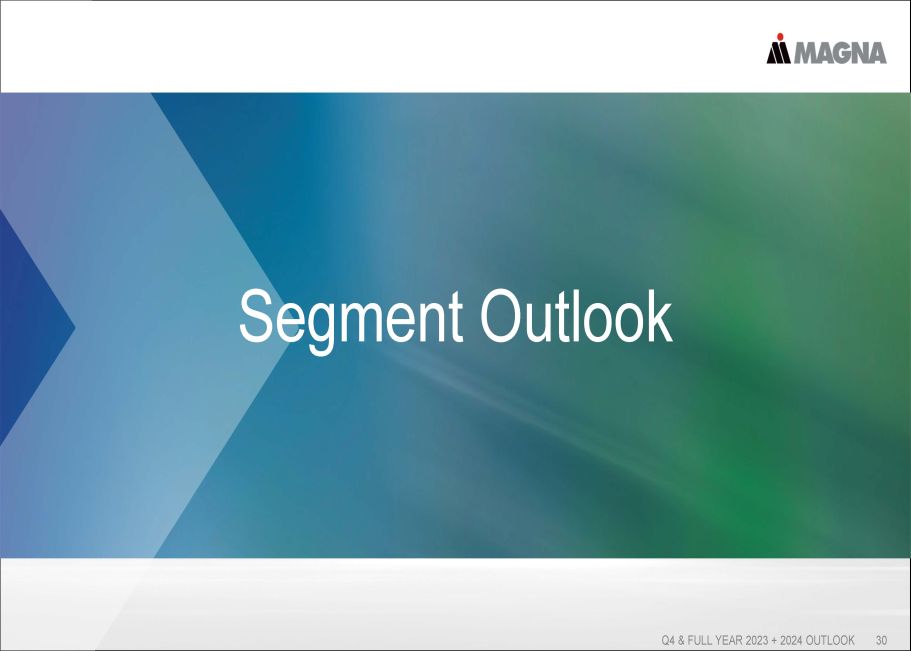 MAGNA

Segment Outlook

Q4 & FULL YEAR 2023 + 2024 OUTLOOK 30